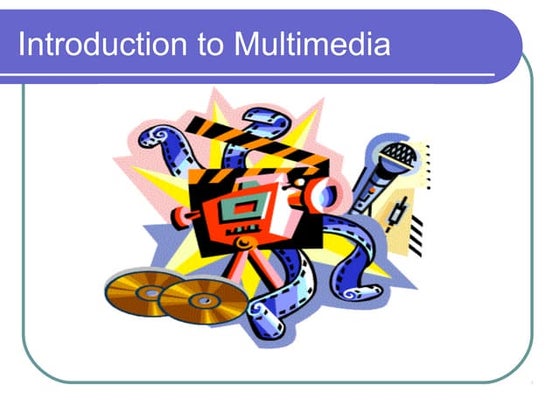 Introduction to Multimedia